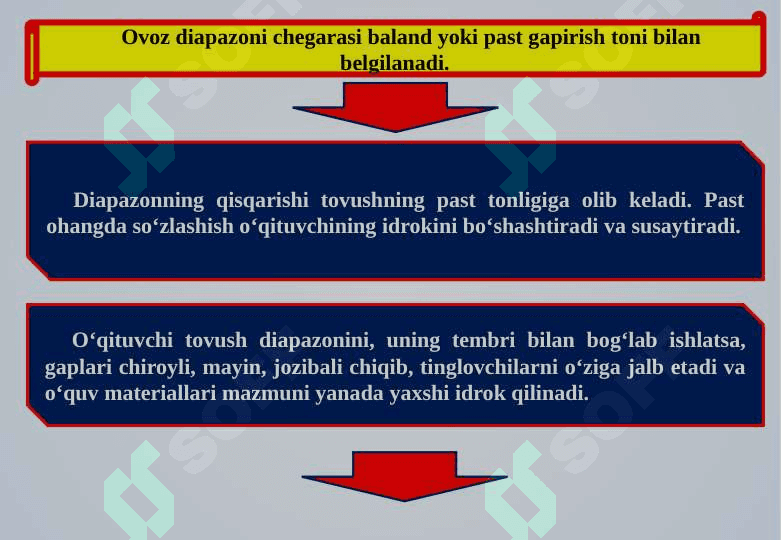 Ovoz diapazoni chegarasi baland yoki past gapirish toni bilan belgilanadi.

Diapazonning qisqarishi tovushning past tonligiga olib keladi. Past ohangda so‘zlashish o‘qituvchining idrokini bo‘shashtiradi va susaytiradi.

O‘qituvchi tovush diapazonini, uning tembri bilan bog‘lab ishlatsa, gaplari chiroyli, mayin, jozibali chiqib, tinglovchilarni o‘ziga jalb etadi va o‘quv materiallari mazmuni yanada yaxshi idrok qilinadi.